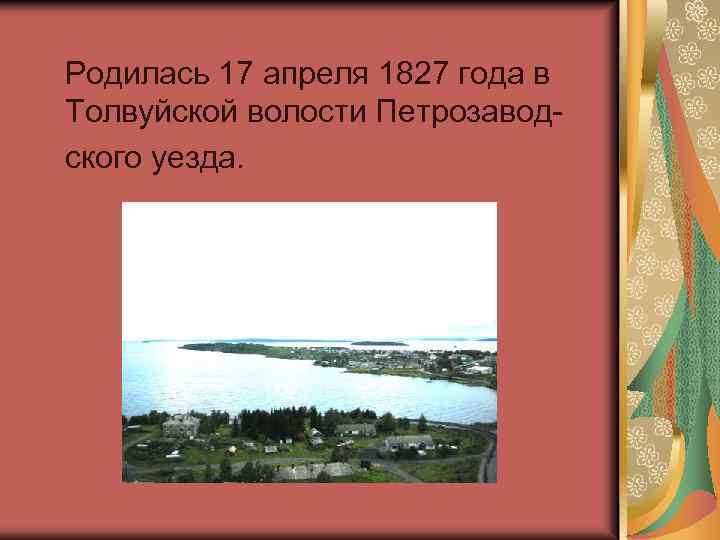 Родилась 17 апреля 1827 года в Толвуйской волости Петрозаводского уезда.